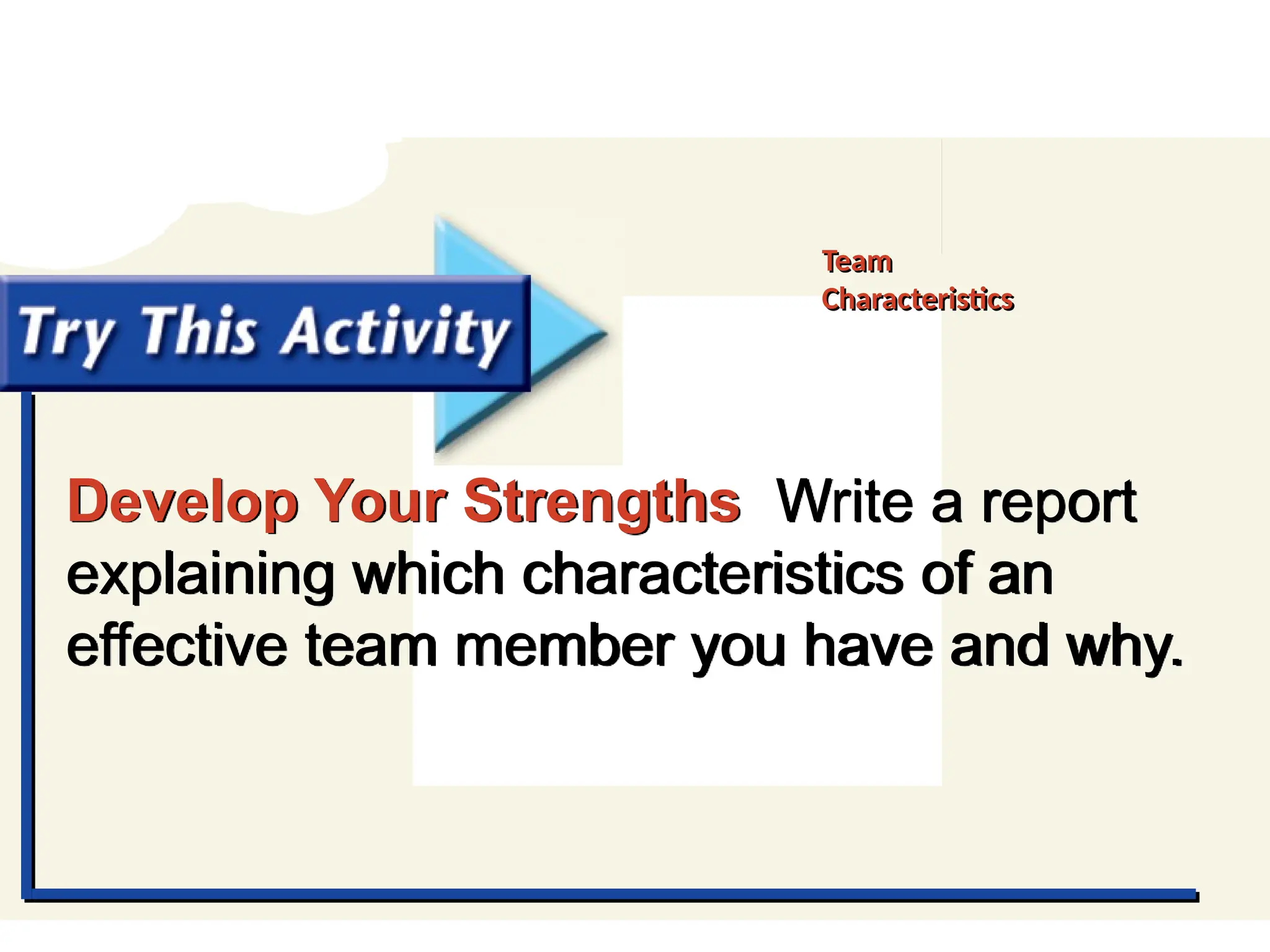 Team Characteristics

Try This Activity

Develop Your Strengths Write a report explaining which characteristics of an effective team member you have and why.